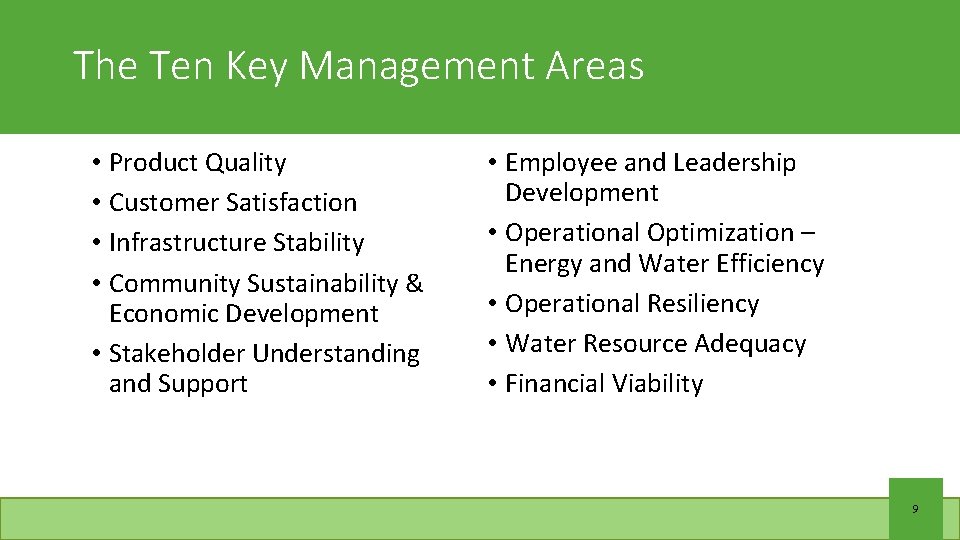 The Ten Key Management Areas

• Product Quality
• Customer Satisfaction
• Infrastructure Stability
• Community Sustainability & Economic Development
• Stakeholder Understanding and Support

• Employee and Leadership Development
• Operational Optimization – Energy and Water Efficiency
• Operational Resiliency
• Water Resource Adequacy
• Financial Viability

9